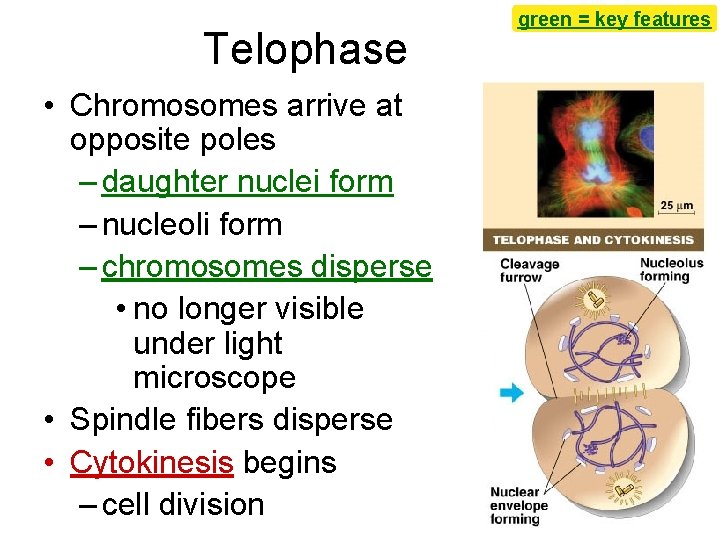 green = key features

Telophase

• Chromosomes arrive at opposite poles
– daughter nuclei form
– nucleoli form
– chromosomes disperse
• no longer visible under light microscope
• Spindle fibers disperse
• Cytokinesis begins
– cell division

25 μm

TELOPHASE AND CYTOKINESIS

Cleavage furrow

Nucleolus forming

Nuclear envelope forming